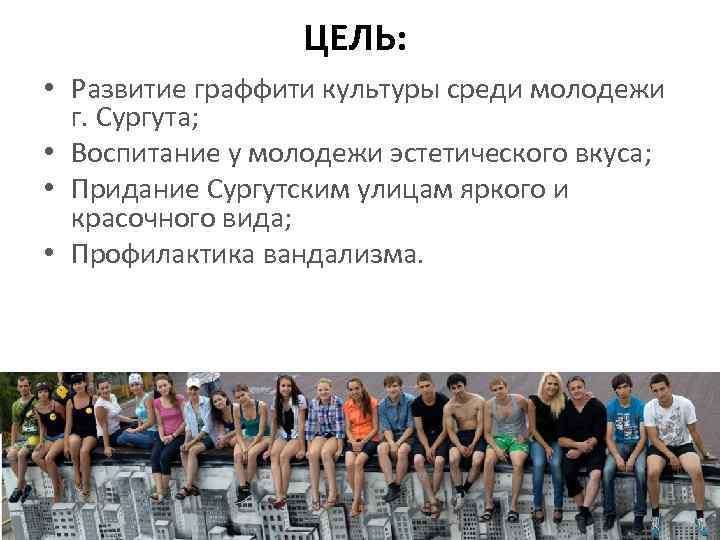 ЦЕЛЬ:

• Развитие граффити культуры среди молодежи г. Сургута;
• Воспитание у молодежи эстетического вкуса;
• Придание Сургутским улицам яркого и красочного вида;
• Профилактика вандализма.